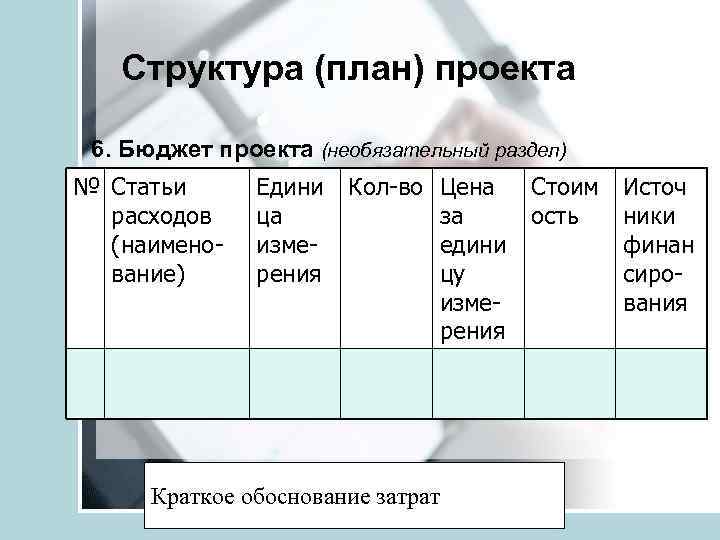 Структура (план) проекта

6. Бюджет проекта (необязательный раздел)

| № | Статьи расходов (наименование) | Единица измерения | Кол-во | Цена за единицу измерения | Стоимость | Источники финансирования |
|---|---|---|---|---|---|---|
| | | | | | | |

Краткое обоснование затрат